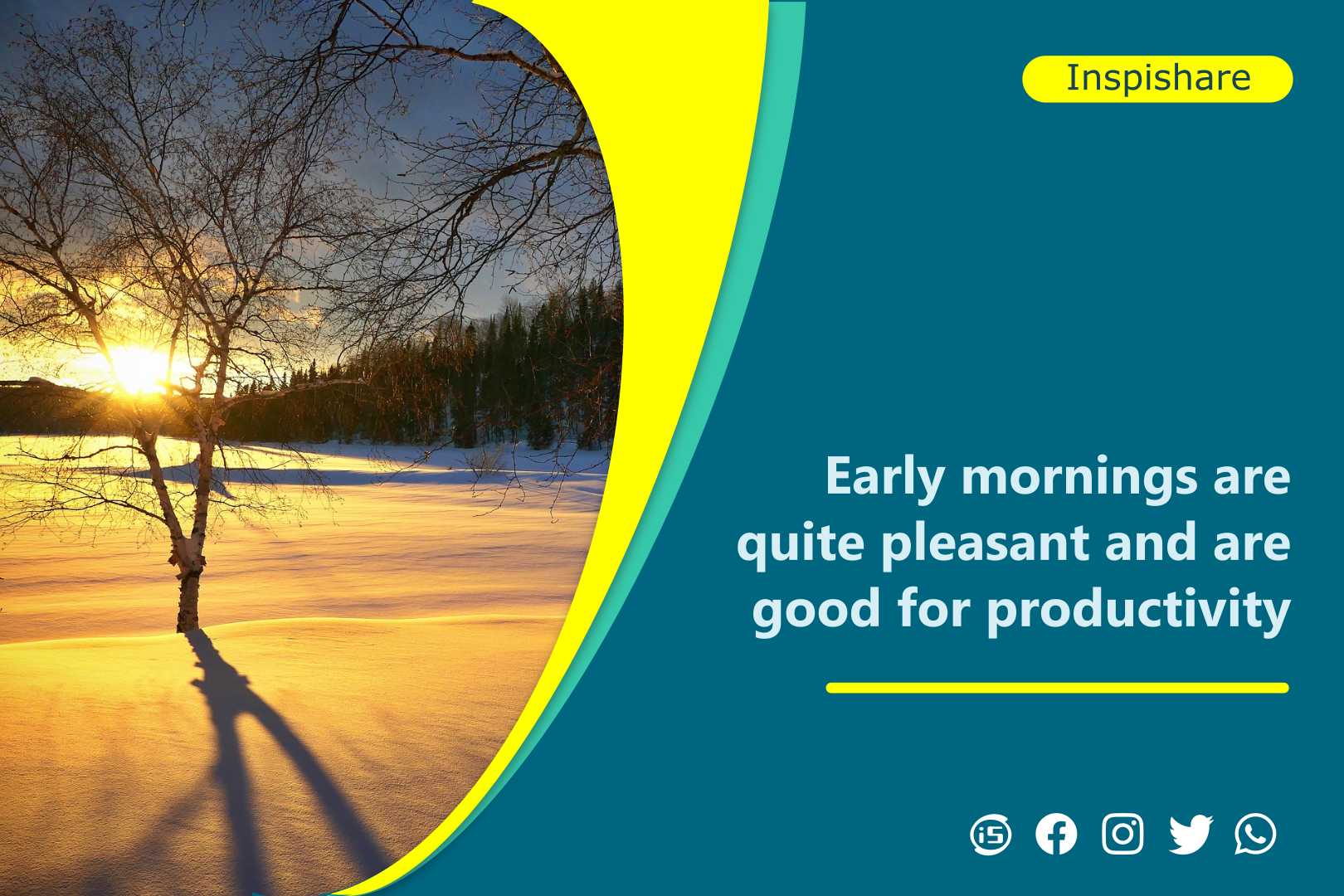 Inspishare

Early mornings are quite pleasant and are good for productivity

i5